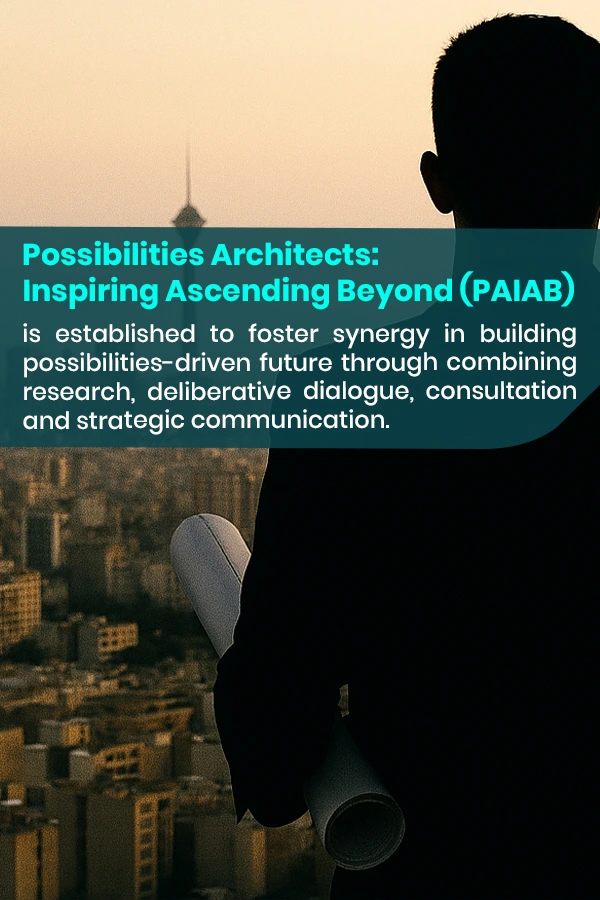 Possibilities Architects: Inspiring Ascending Beyond (PAIAB)

is established to foster synergy in building possibilities-driven future through combining research, deliberative dialogue, consultation and strategic communication.